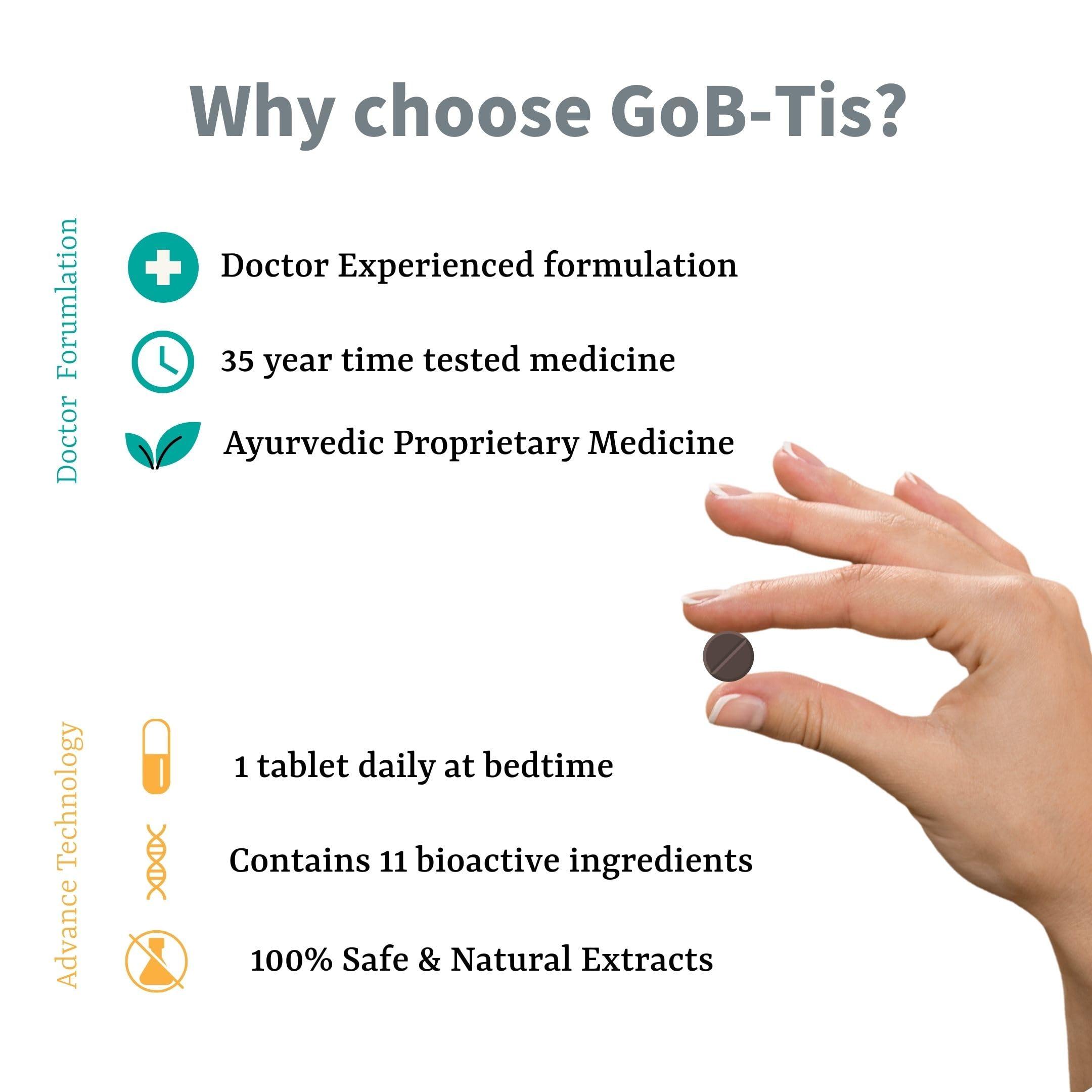 Why choose GoB-Tis?

Doctor Forumlation

Doctor Experienced formulation

35 year time tested medicine

Ayurvedic Proprietary Medicine

Advance Technology

1 tablet daily at bedtime

Contains 11 bioactive ingredients

100% Safe & Natural Extracts